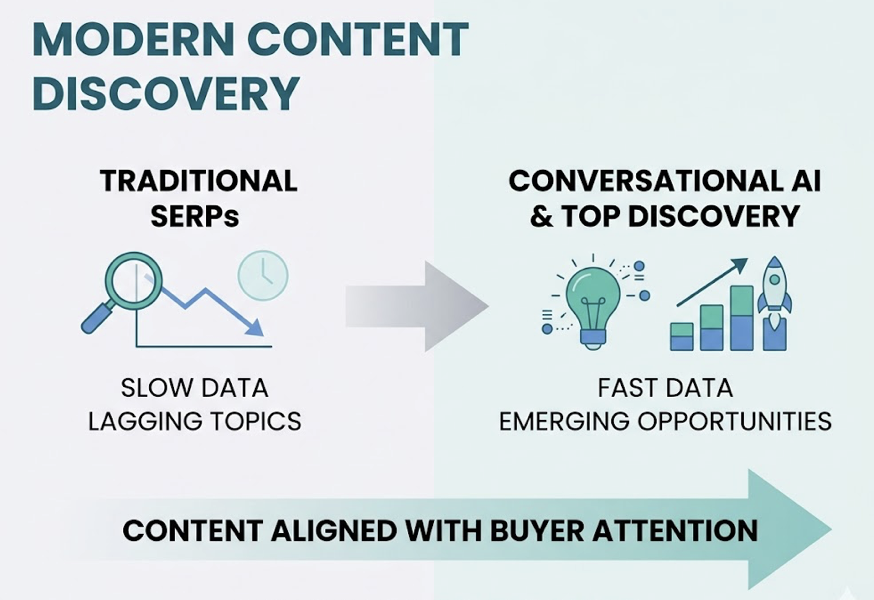 MODERN CONTENT DISCOVERY

TRADITIONAL SERPs

SLOW DATA
LAGGING TOPICS

CONVERSATIONAL AI & TOP DISCOVERY

FAST DATA
EMERGING OPPORTUNITIES

CONTENT ALIGNED WITH BUYER ATTENTION